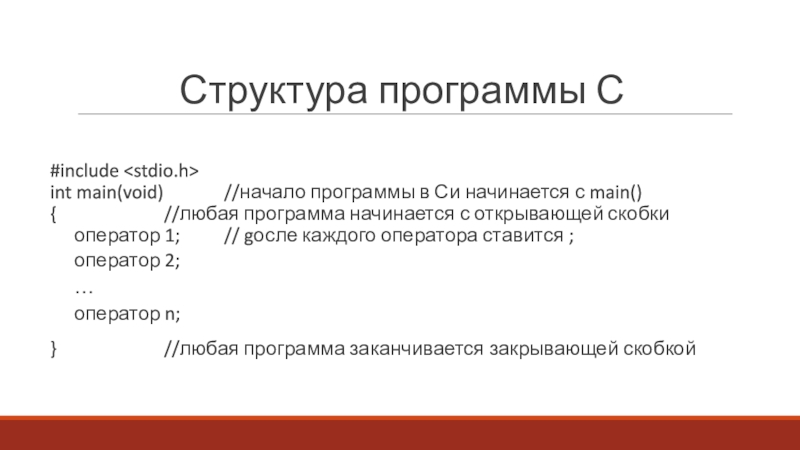 Структура программы С

#include <stdio.h>
int main(void) //начало программы в Си начинается с main()
{ //любая программа начинается с открывающей скобки
оператор 1; // gосле каждого оператора ставится ;
оператор 2;
…
оператор n;

} //любая программа заканчивается закрывающей скобкой